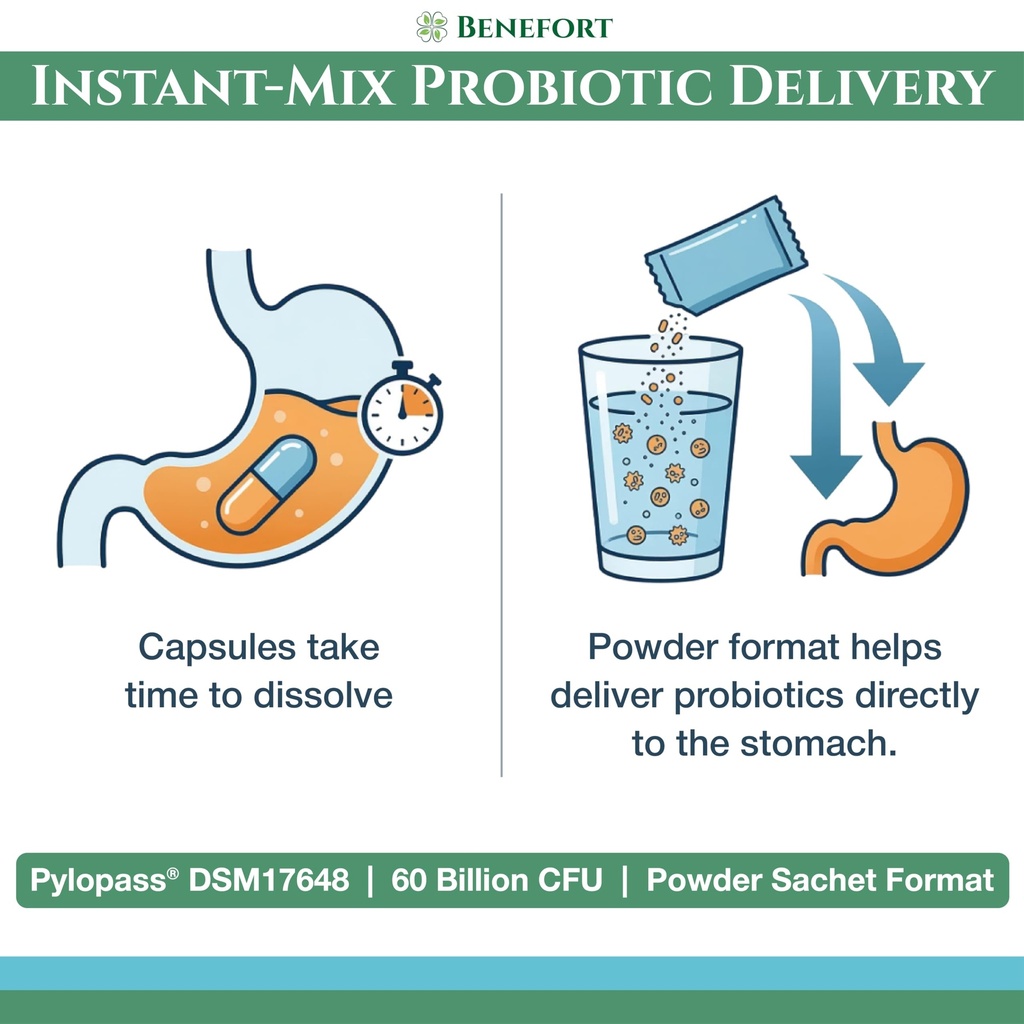 BENEFORT

INSTANT-MIX PROBIOTIC DELIVERY

Capsules take time to dissolve

Powder format helps deliver probiotics directly to the stomach.

Pylopass® DSM17648 | 60 Billion CFU | Powder Sachet Format